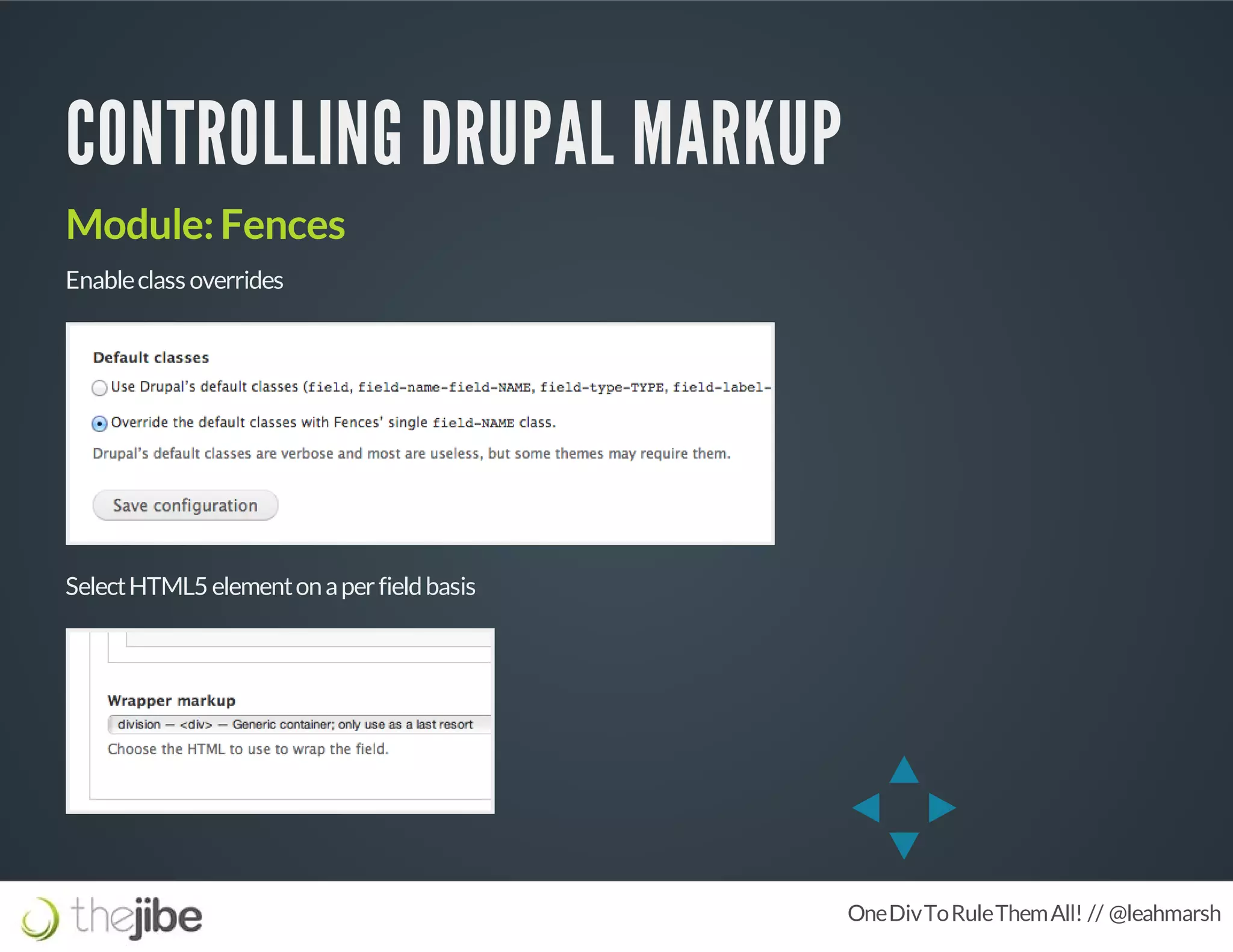 CONTROLLING DRUPAL MARKUP

Module: Fences

Enable class overrides

Default classes

Use Drupal's default classes (field, field-name-field-NAME, field-type-TYPE, field-label-

Override the default classes with Fences' single field-NAME class.

Drupal's default classes are verbose and most are useless, but some themes may require them.

Save configuration

Select HTML5 element on a per field basis

Wrapper markup

division — <div> — Generic container; only use as a last resort

Choose the HTML to use to wrap the field.

thejibe

One Div To Rule Them All! // @leahmarsh